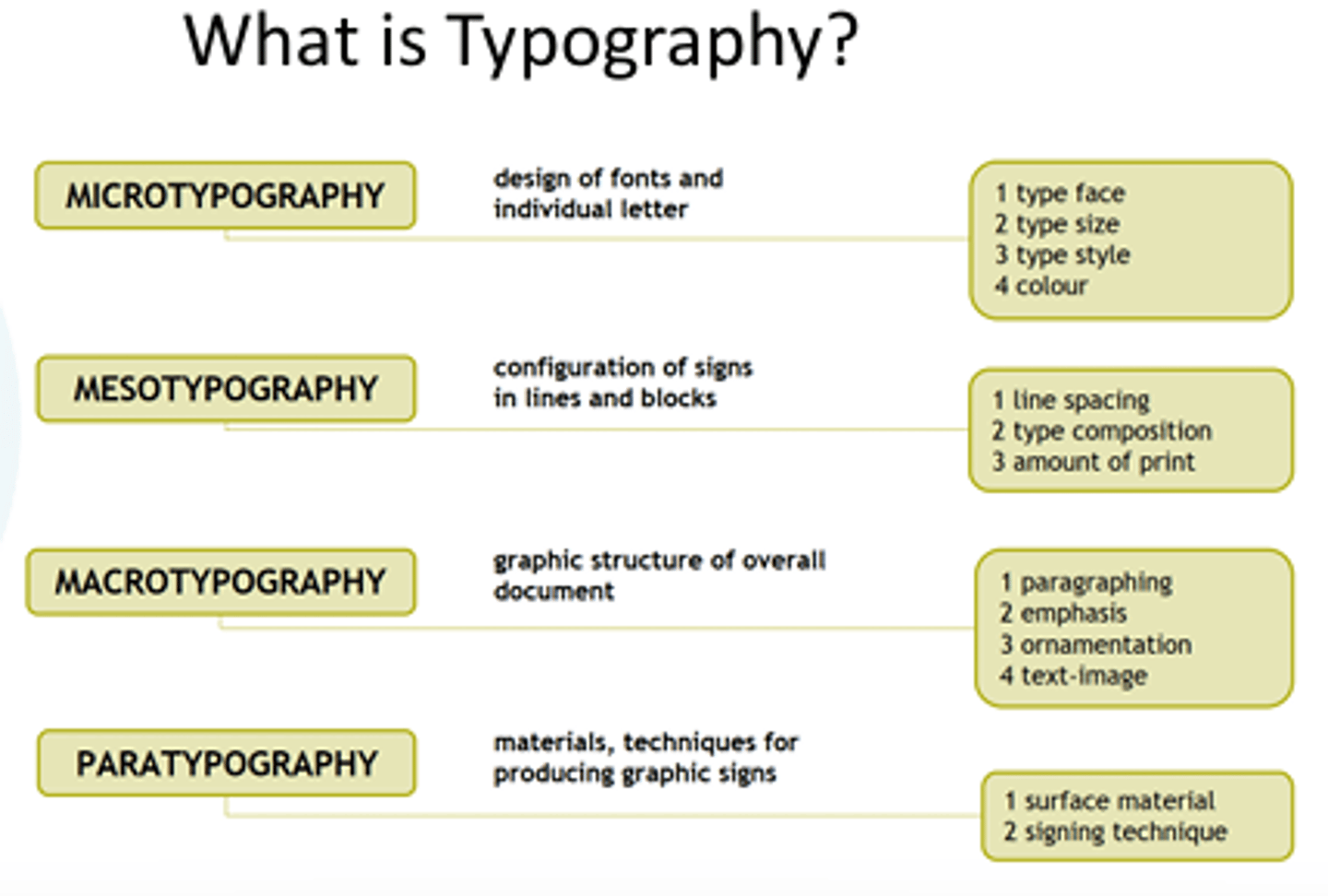 What is Typography?

MICROTYPOGRAPHY

design of fonts and individual letter

1 type face
2 type size
3 type style
4 colour

MESOTYPOGRAPHY

configuration of signs in lines and blocks

1 line spacing
2 type composition
3 amount of print

MACROTYPOGRAPHY

graphic structure of overall document

1 paragraphing
2 emphasis
3 ornamentation
4 text-image

PARATYPOGRAPHY

materials, techniques for producing graphic signs

1 surface material
2 signing technique